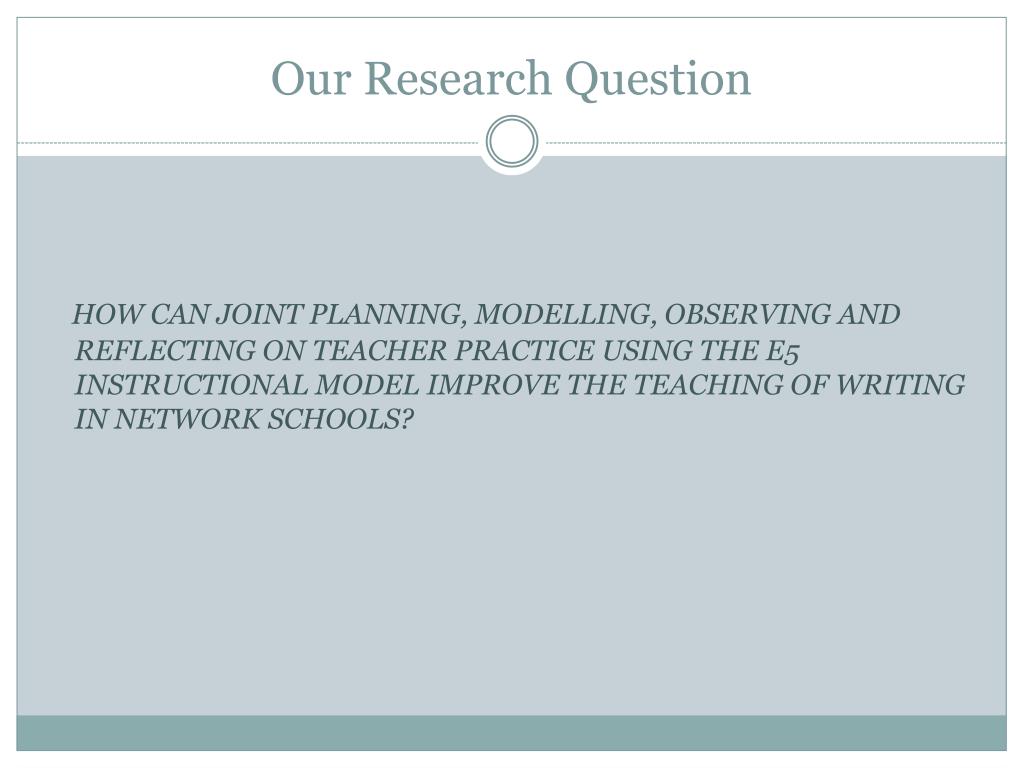 Our Research Question

HOW CAN JOINT PLANNING, MODELLING, OBSERVING AND REFLECTING ON TEACHER PRACTICE USING THE E5 INSTRUCTIONAL MODEL IMPROVE THE TEACHING OF WRITING IN NETWORK SCHOOLS?